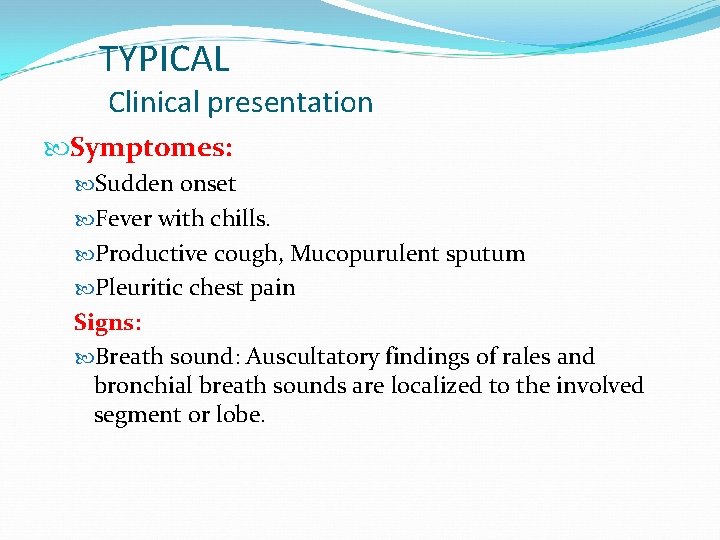 TYPICAL
Clinical presentation

Symptomes:

Sudden onset

Fever with chills.

Productive cough, Mucopurulent sputum

Pleuritic chest pain

Signs:

Breath sound: Auscultatory findings of rales and bronchial breath sounds are localized to the involved segment or lobe.